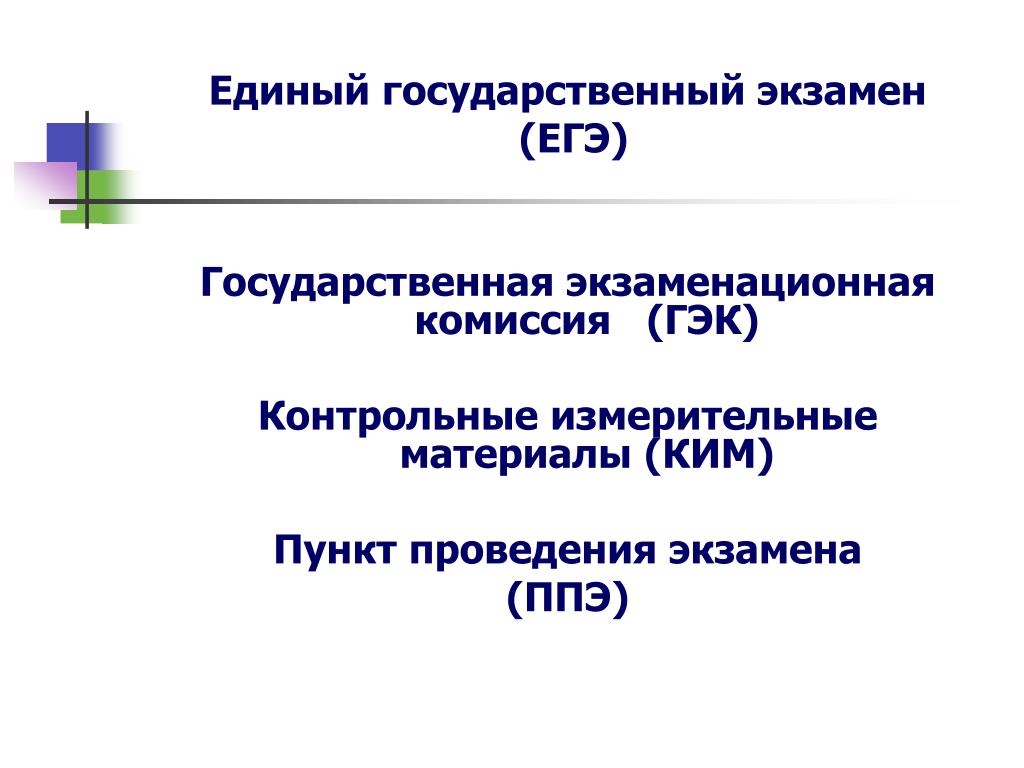 Единый государственный экзамен
(ЕГЭ)

Государственная экзаменационная комиссия (ГЭК)

Контрольные измерительные материалы (КИМ)

Пункт проведения экзамена
(ППЭ)